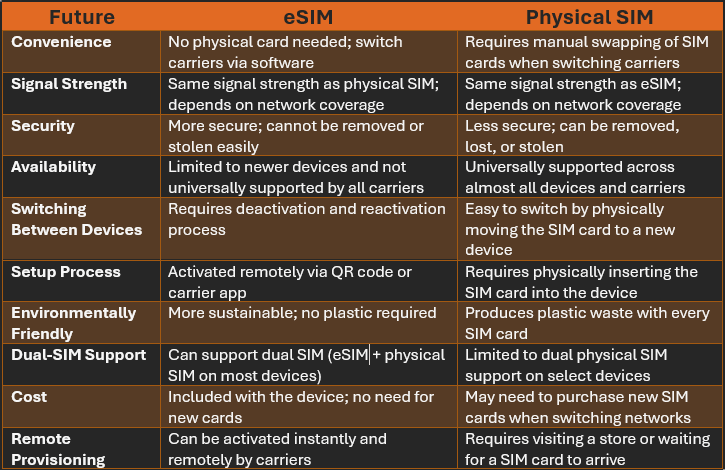 | Future | eSIM | Physical SIM |
|---|---|---|
| Convenience | No physical card needed; switch carriers via software | Requires manual swapping of SIM cards when switching carriers |
| Signal Strength | Same signal strength as physical SIM; depends on network coverage | Same signal strength as eSIM; depends on network coverage |
| Security | More secure; cannot be removed or stolen easily | Less secure; can be removed, lost, or stolen |
| Availability | Limited to newer devices and not universally supported by all carriers | Universally supported across almost all devices and carriers |
| Switching Between Devices | Requires deactivation and reactivation process | Easy to switch by physically moving the SIM card to a new device |
| Setup Process | Activated remotely via QR code or carrier app | Requires physically inserting the SIM card into the device |
| Environmentally Friendly | More sustainable; no plastic required | Produces plastic waste with every SIM card |
| Dual-SIM Support | Can support dual SIM (eSIM + physical SIM on most devices) | Limited to dual physical SIM support on select devices |
| Cost | Included with the device; no need for new cards | May need to purchase new SIM cards when switching networks |
| Remote Provisioning | Can be activated instantly and remotely by carriers | Requires visiting a store or waiting for a SIM card to arrive |